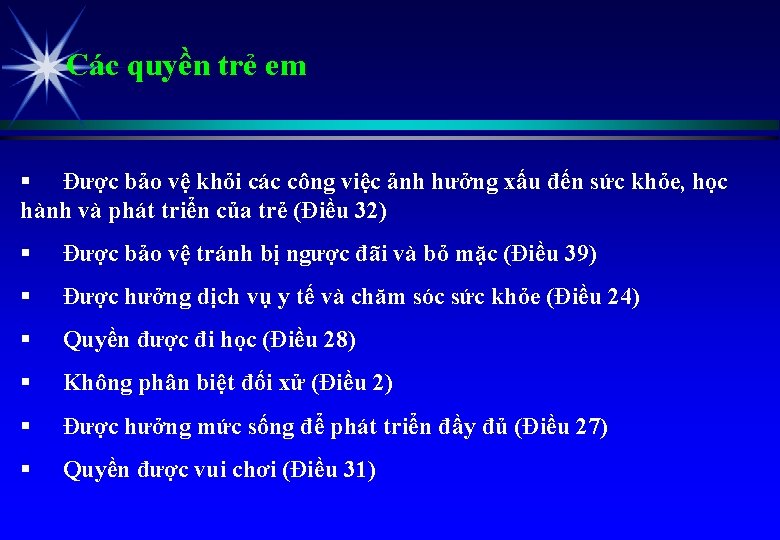 Các quyền trẻ em

▪ Được bảo vệ khỏi các công việc ảnh hưởng xấu đến sức khỏe, học hành và phát triển của trẻ (Điều 32)

▪ Được bảo vệ tránh bị ngược đãi và bỏ mặc (Điều 39)

▪ Được hưởng dịch vụ y tế và chăm sóc sức khỏe (Điều 24)

▪ Quyền được đi học (Điều 28)

▪ Không phân biệt đối xử (Điều 2)

▪ Được hưởng mức sống để phát triển đầy đủ (Điều 27)

▪ Quyền được vui chơi (Điều 31)